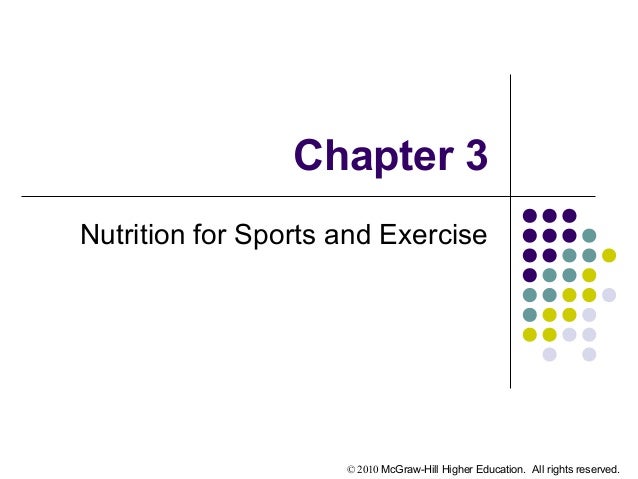 Chapter 3

Nutrition for Sports and Exercise

© 2010 McGraw-Hill Higher Education. All rights reserved.